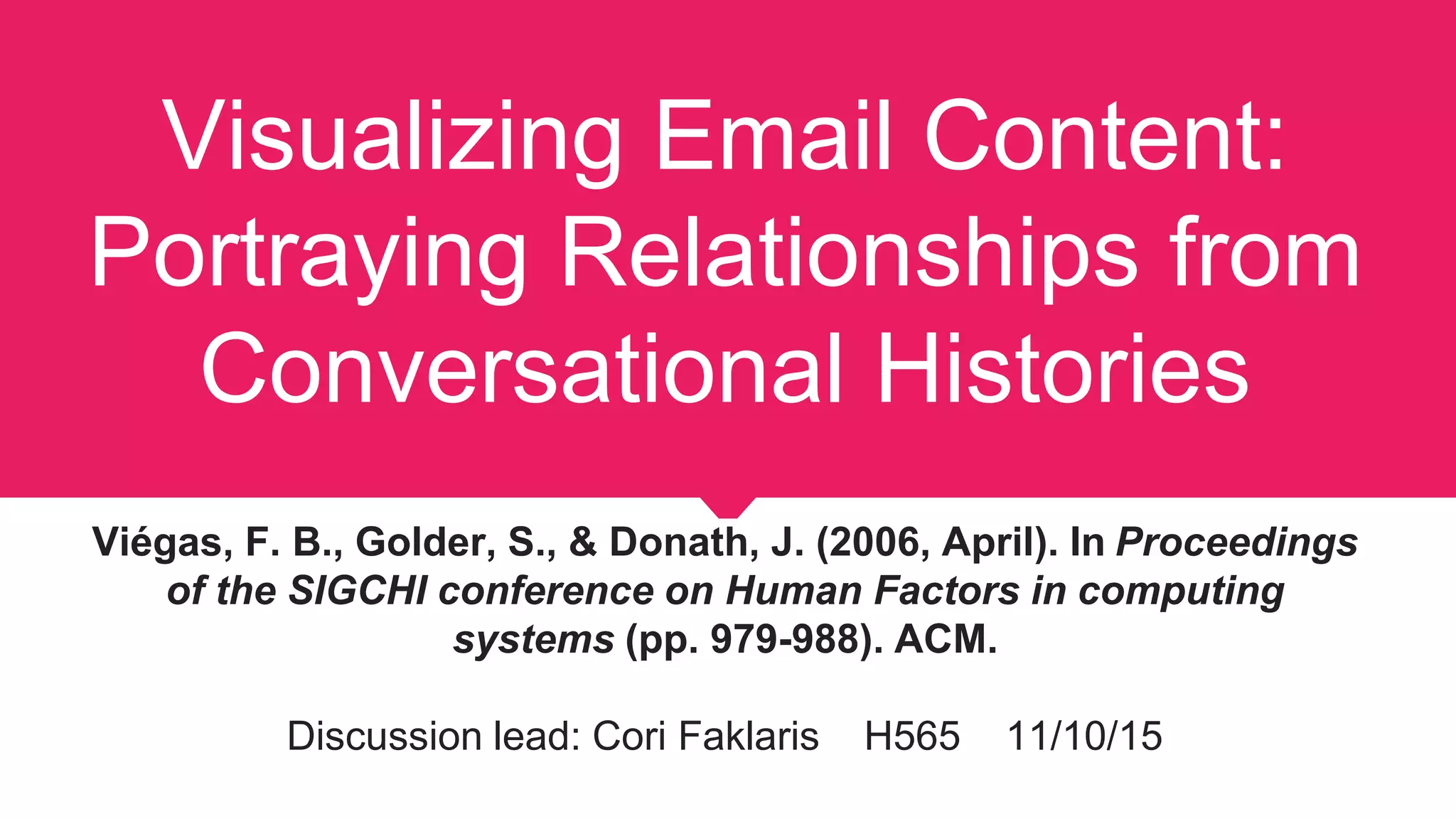 Visualizing Email Content: Portraying Relationships from Conversational Histories

Viégas, F. B., Golder, S., & Donath, J. (2006, April). In Proceedings of the SIGCHI conference on Human Factors in computing systems (pp. 979-988). ACM.

Discussion lead: Cori Faklaris H565 11/10/15